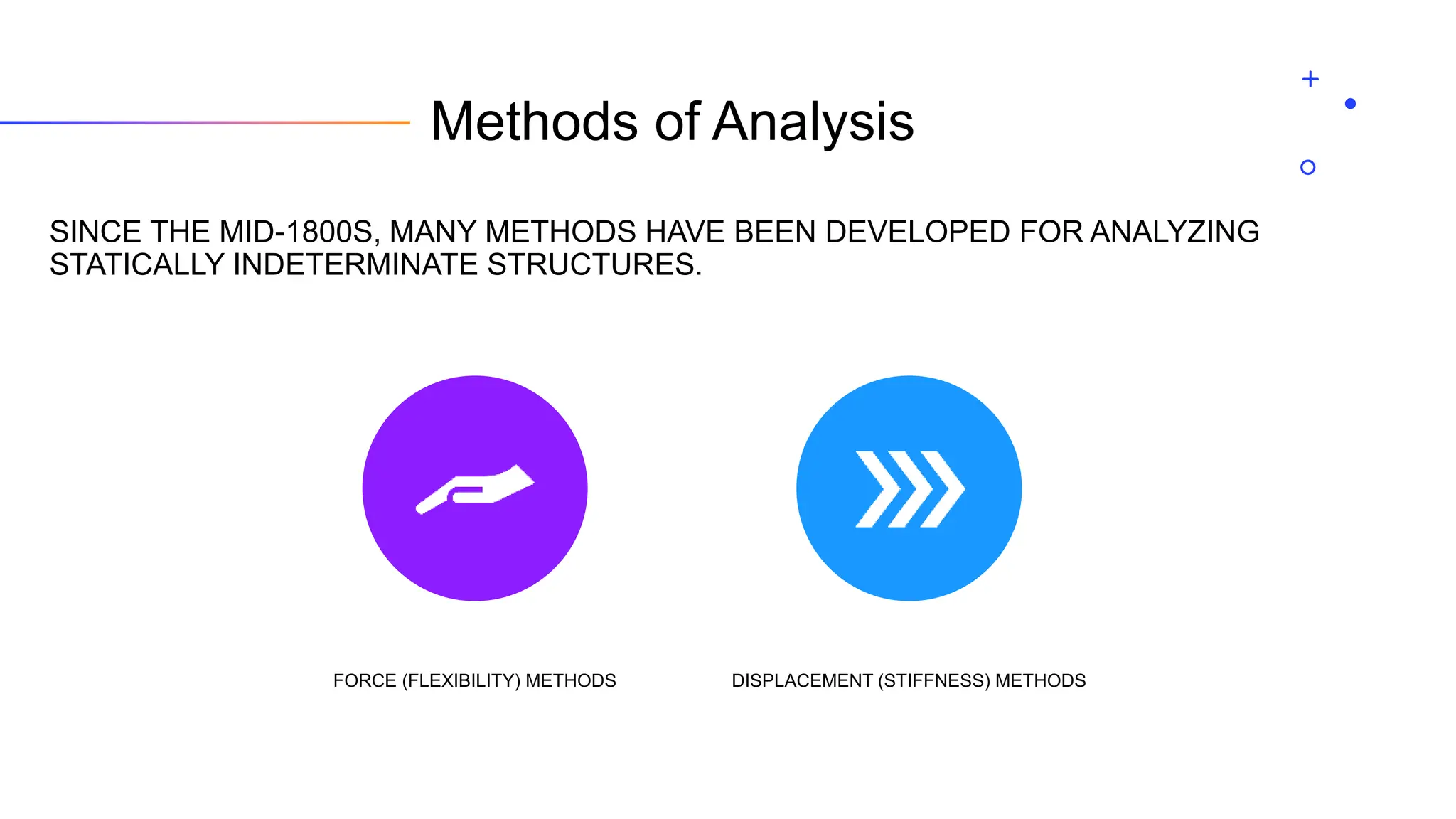 Methods of Analysis

SINCE THE MID-1800S, MANY METHODS HAVE BEEN DEVELOPED FOR ANALYZING STATICALLY INDETERMINATE STRUCTURES.

FORCE (FLEXIBILITY) METHODS

DISPLACEMENT (STIFFNESS) METHODS